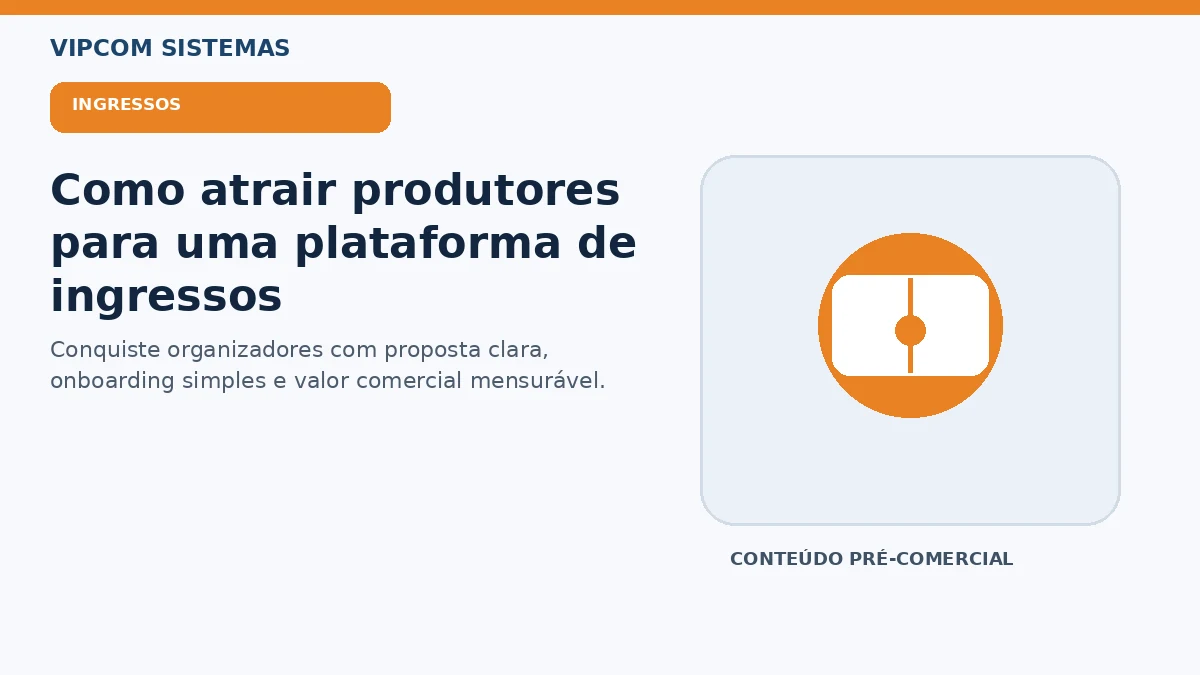 VIPCOM SISTEMAS

INGRESSOS

Como atrair produtores para uma plataforma de ingressos

Conquiste organizadores com proposta clara, onboarding simples e valor comercial mensurável.

CONTEÚDO PRÉ-COMERCIAL